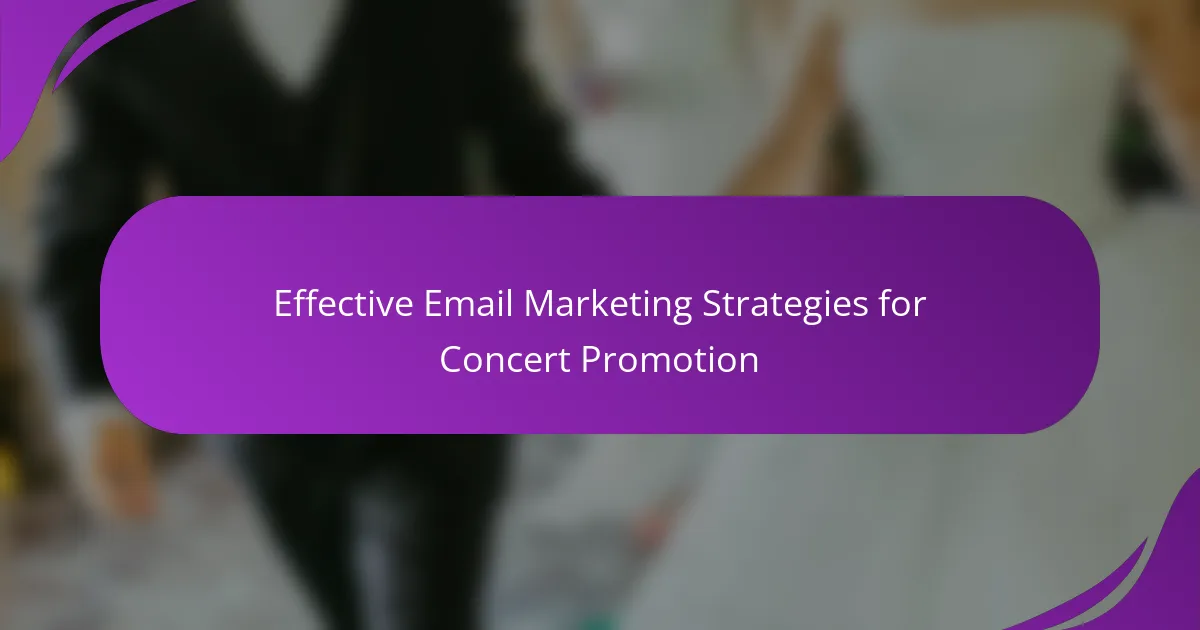 Effective Email Marketing Strategies for Concert Promotion